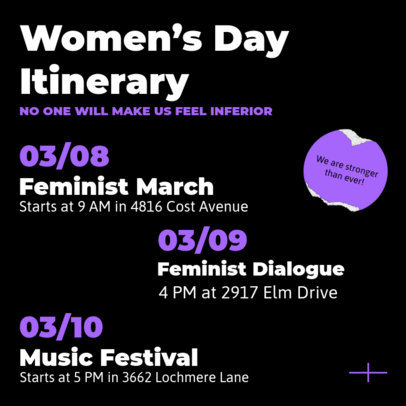 Women's Day Itinerary

NO ONE WILL MAKE US FEEL INFERIOR

03/08
Feminist March
Starts at 9 AM in 4816 Cost Avenue

We are stronger than ever!

03/09
Feminist Dialogue
4 PM at 2917 Elm Drive

03/10
Music Festival
Starts at 5 PM in 3662 Lochmere Lane